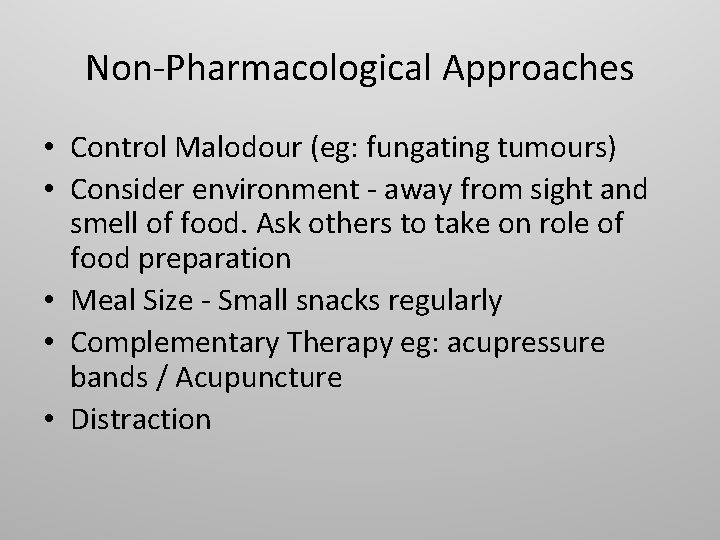 Non-Pharmacological Approaches

• Control Malodour (eg: fungating tumours)
• Consider environment - away from sight and smell of food. Ask others to take on role of food preparation
• Meal Size - Small snacks regularly
• Complementary Therapy eg: acupressure bands / Acupuncture
• Distraction